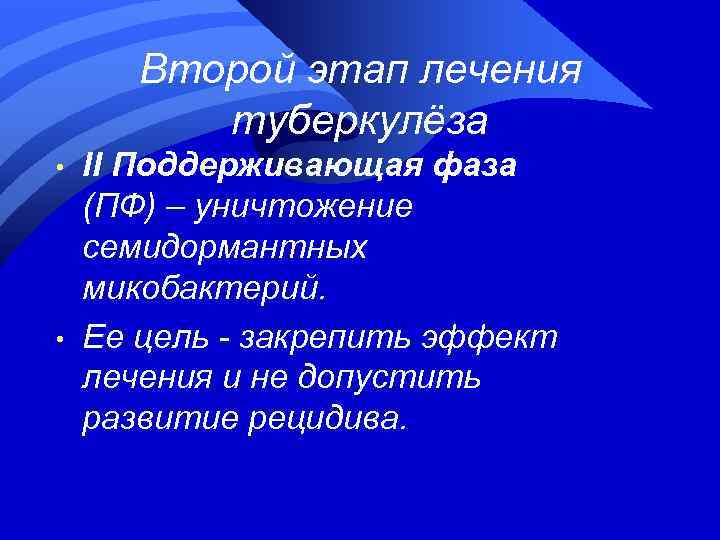 Второй этап лечения туберкулёза

• II Поддерживающая фаза (ПФ) – уничтожение семидормантных микобактерий.

• Ее цель - закрепить эффект лечения и не допустить развитие рецидива.